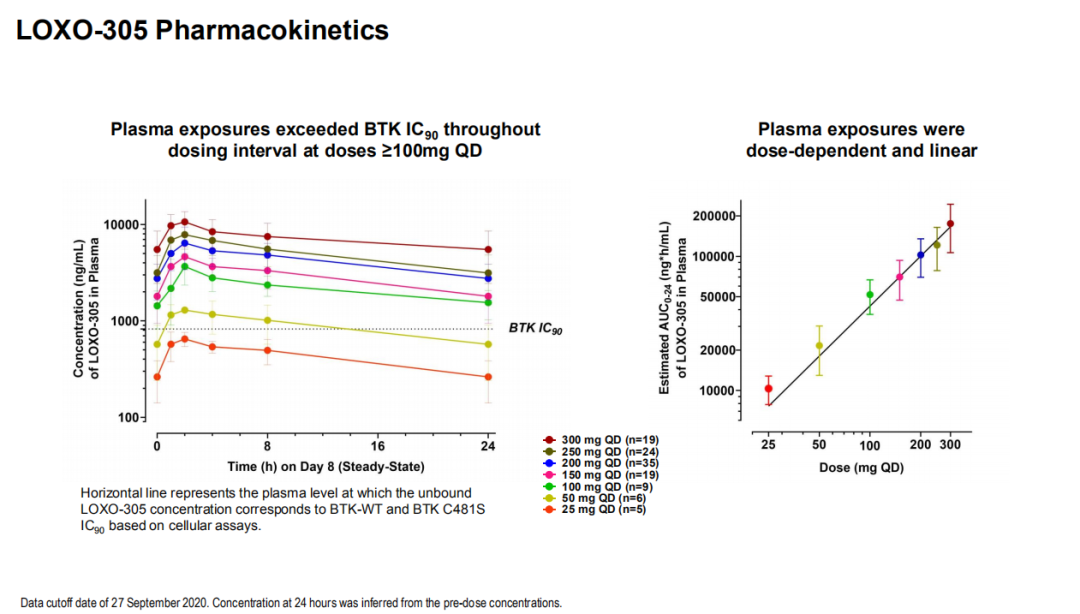 LOXO-305 Pharmacokinetics

Plasma exposures exceeded BTK $IC_{90}$ throughout dosing interval at doses ≥100mg QD

Concentration (ng/mL) of LOXO-305 in Plasma

10000

1000

100

BTK $IC_{90}$

0 8 16 24

Time (h) on Day 8 (Steady-State)

300 mg QD (n=19)
250 mg QD (n=24)
200 mg QD (n=35)
150 mg QD (n=19)
100 mg QD (n=9)
50 mg QD (n=6)
25 mg QD (n=5)

Horizontal line represents the plasma level at which the unbound LOXO-305 concentration corresponds to BTK-WT and BTK C481S $IC_{90}$ based on cellular assays.

Plasma exposures were dose-dependent and linear

Estimated $AUC_{0-24}$ (ng*h/mL) of LOXO-305 in Plasma

200000
100000
50000
20000
10000

25 50 100 200 300

Dose (mg QD)

Data cutoff date of 27 September 2020. Concentration at 24 hours was inferred from the pre-dose concentrations.